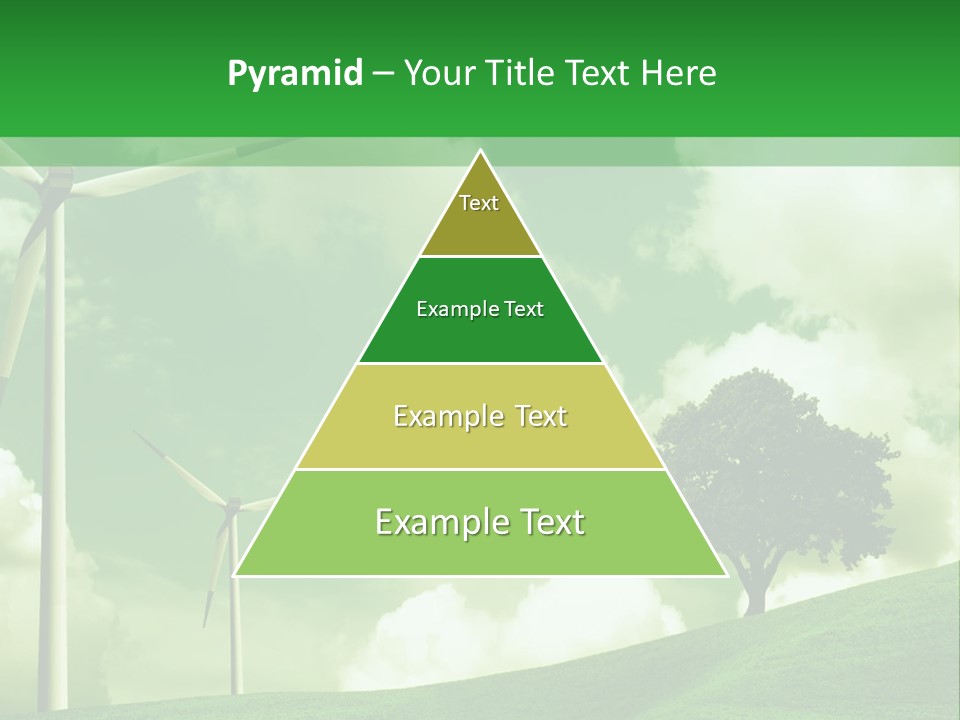 Pyramid – Your Title Text Here

Text

Example Text

Example Text

Example Text